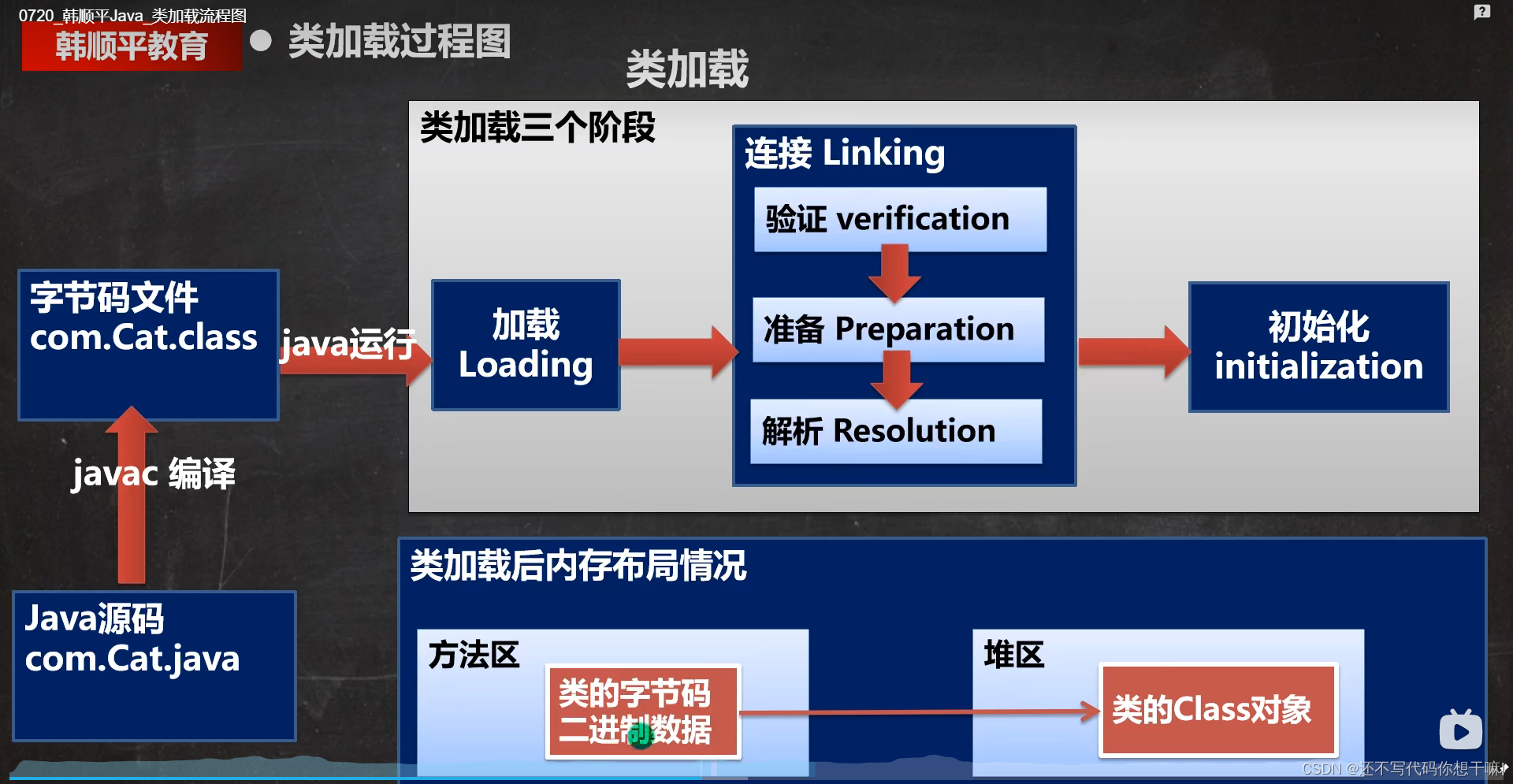 0720_韩顺平Java_类加载流程图

韩顺平教育

● 类加载过程图

类加载

类加载三个阶段

字节码文件
com.Cat.class

java运行

加载
Loading

连接 Linking

验证 verification

准备 Preparation

解析 Resolution

初始化
initialization

javac 编译

Java源码
com.Cat.java

类加载后内存布局情况

方法区

类的字节码
二进制数据

堆区

类的Class对象

CSDN @还不写代码你想干嘛